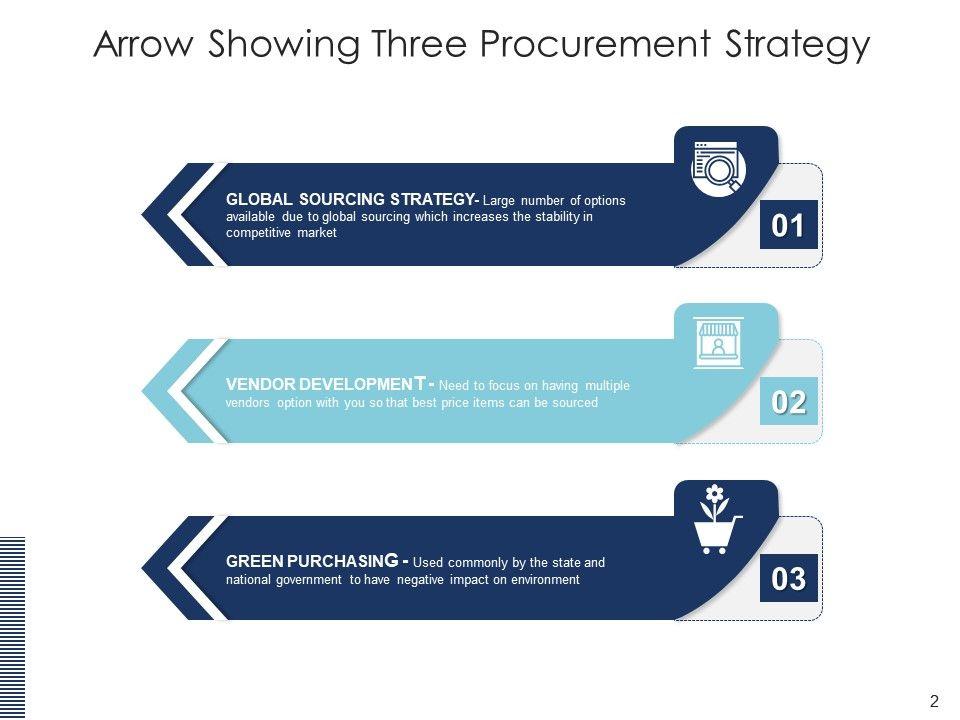 Arrow Showing Three Procurement Strategy

GLOBAL SOURCING STRATEGY- Large number of options available due to global sourcing which increases the stability in competitive market

01

VENDOR DEVELOPMENT - Need to focus on having multiple vendors option with you so that best price items can be sourced

02

GREEN PURCHASING - Used commonly by the state and national government to have negative impact on environment

03

2